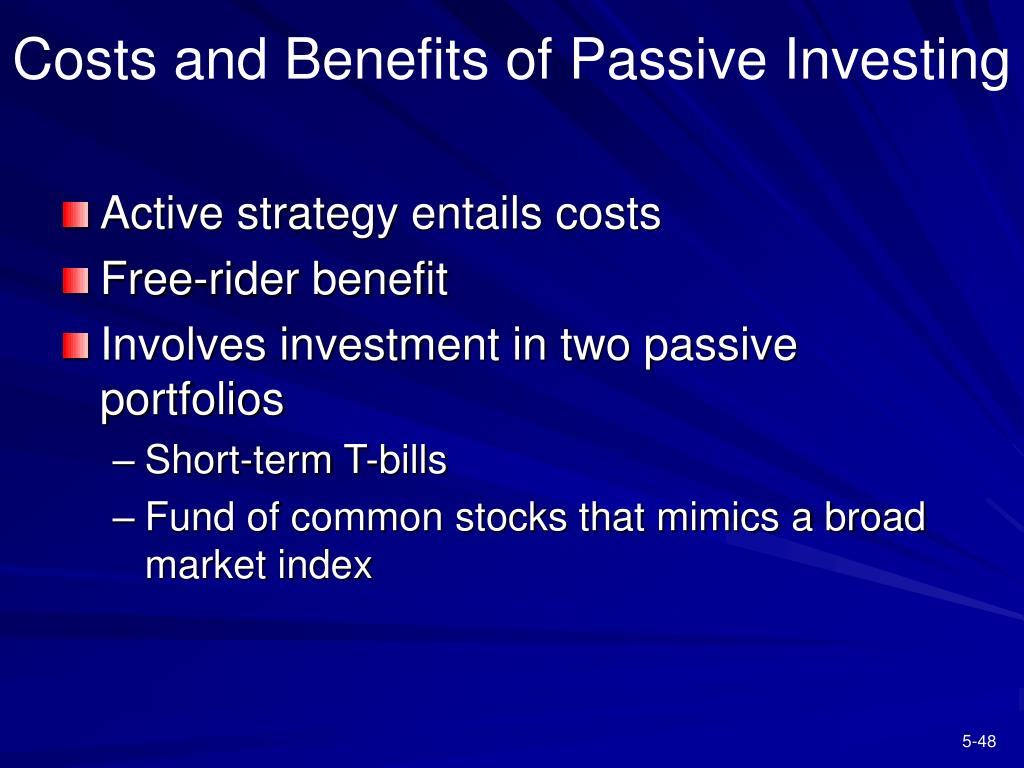 Costs and Benefits of Passive Investing

Active strategy entails costs

Free-rider benefit

Involves investment in two passive portfolios

– Short-term T-bills

– Fund of common stocks that mimics a broad market index

5-48